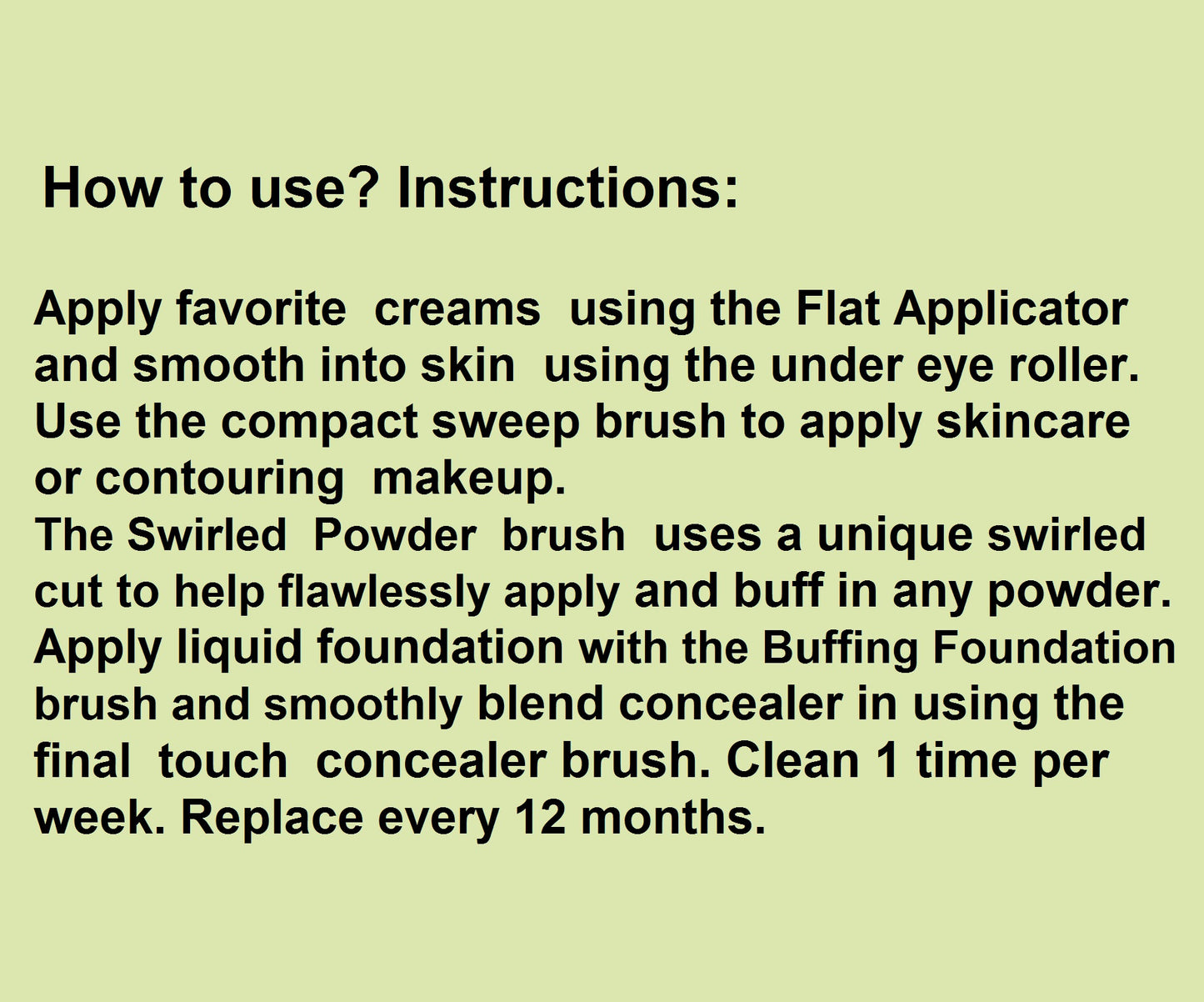 How to use? Instructions:

Apply favorite creams using the Flat Applicator and smooth into skin using the under eye roller. Use the compact sweep brush to apply skincare or contouring makeup.
The Swirled Powder brush uses a unique swirled cut to help flawlessly apply and buff in any powder. Apply liquid foundation with the Buffing Foundation brush and smoothly blend concealer in using the final touch concealer brush. Clean 1 time per week. Replace every 12 months.